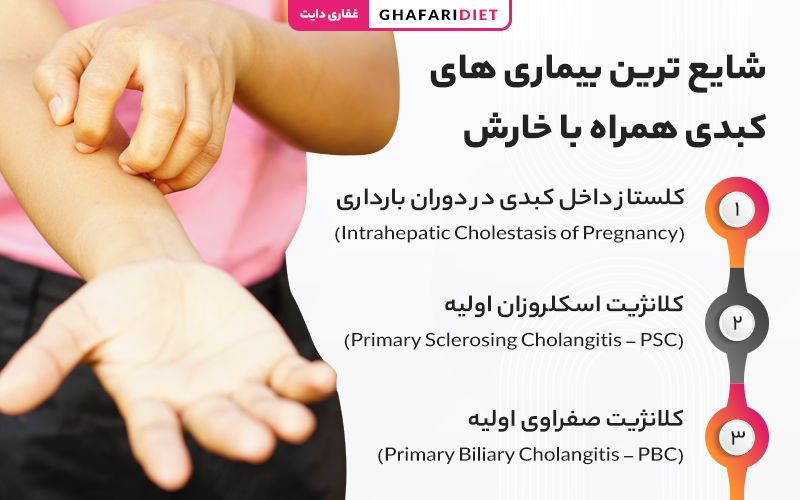 GHAFARIDIET غفاری دایت

شایع ترین بیماری های کبدی همراه با خارش

۱ کلستاز داخل کبدی در دوران بارداری
(Intrahepatic Cholestasis of Pregnancy)

۲ کلانژیت اسکلروزان اولیه
(Primary Sclerosing Cholangitis – PSC)

۳ کلانژیت صفراوی اولیه
(Primary Biliary Cholangitis – PBC)